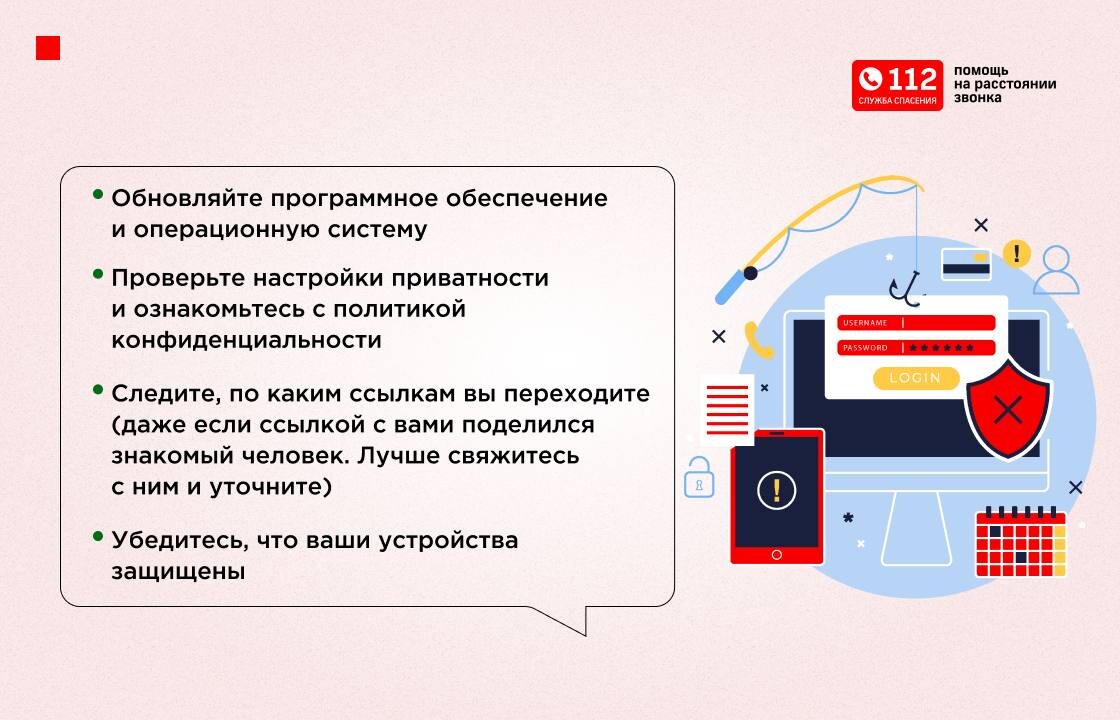 112
СЛУЖБА СПАСЕНИЯ
помощь на расстоянии звонка

• Обновляйте программное обеспечение и операционную систему

• Проверьте настройки приватности и ознакомьтесь с политикой конфиденциальности

• Следите, по каким ссылкам вы переходите (даже если ссылкой с вами поделился знакомый человек. Лучше свяжитесь с ним и уточните)

• Убедитесь, что ваши устройства защищены

USERNAME
PASSWORD ******
LOGIN